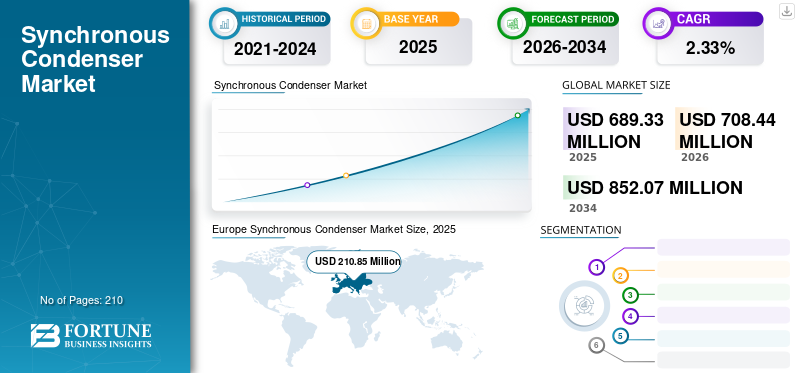 Synchronous Condenser Market

No of Pages: 210

FORTUNE BUSINESS INSIGHTS

HISTORICAL PERIOD
2021-2024

BASE YEAR
2025

FORECAST PERIOD
2026-2034

CAGR
2.33%

Synchronous Condenser Market

GLOBAL MARKET SIZE

USD 689.33 MILLION
2025

USD 708.44 MILLION
2026

USD 852.07 MILLION
2034

Europe Synchronous Condenser Market Size, 2025

USD 210.85 Million

SEGMENTATION

1
2
3
4
5
6